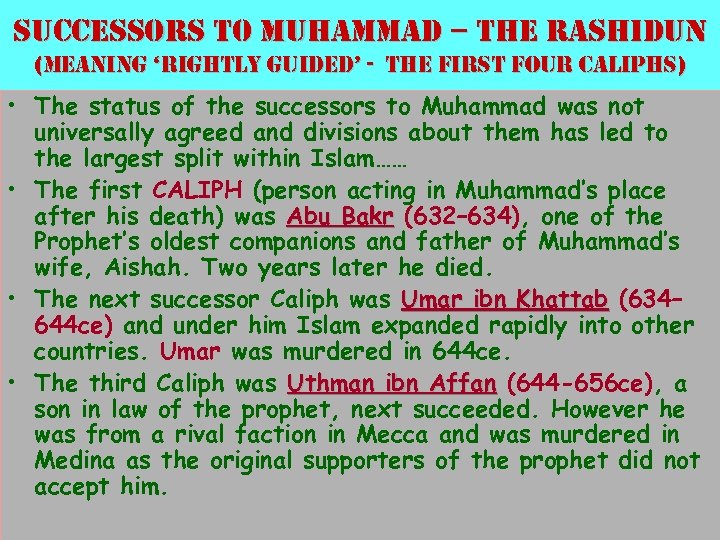 SUCCESSORS TO MUHAMMAD – THE RASHIDUN
(MEANING 'RIGHTLY GUIDED' - THE FIRST FOUR CALIPHS)

• The status of the successors to Muhammad was not universally agreed and divisions about them has led to the largest split within Islam……

• The first CALIPH (person acting in Muhammad's place after his death) was Abu Bakr (632–634), one of the Prophet's oldest companions and father of Muhammad's wife, Aishah. Two years later he died.

• The next successor Caliph was Umar ibn Khattab (634–644ce) and under him Islam expanded rapidly into other countries. Umar was murdered in 644ce.

• The third Caliph was Uthman ibn Affan (644-656ce), a son in law of the prophet, next succeeded. However he was from a rival faction in Mecca and was murdered in Medina as the original supporters of the prophet did not accept him.